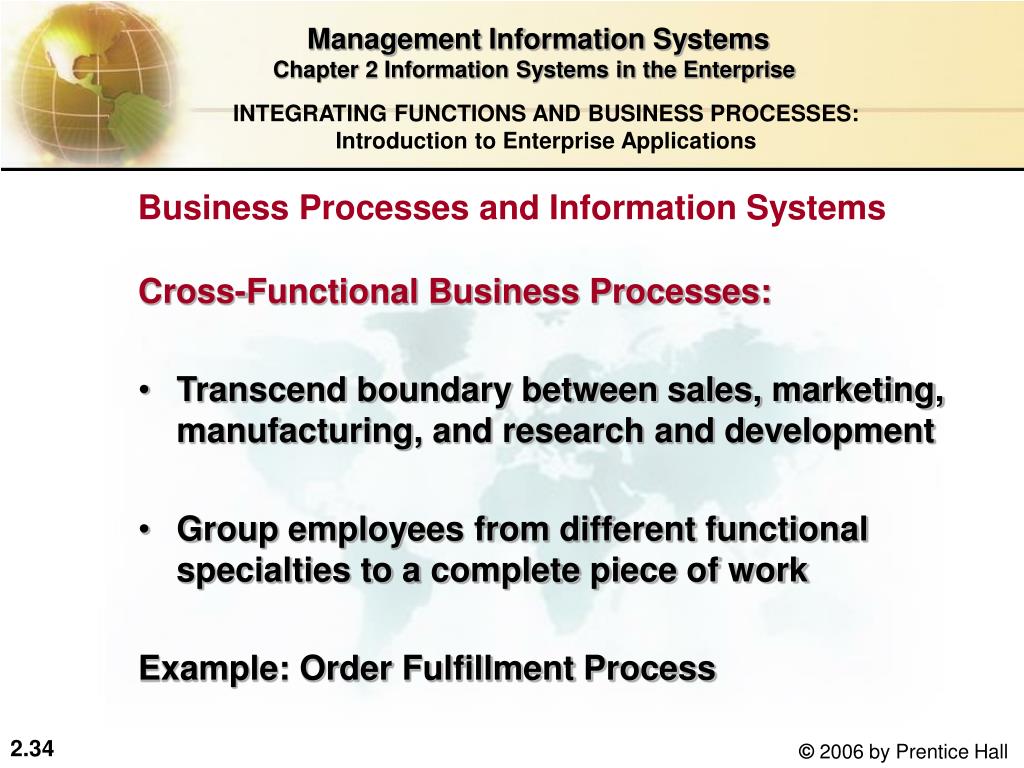 Management Information Systems
Chapter 2 Information Systems in the Enterprise

INTEGRATING FUNCTIONS AND BUSINESS PROCESSES:
Introduction to Enterprise Applications

Business Processes and Information Systems

Cross-Functional Business Processes:

• Transcend boundary between sales, marketing, manufacturing, and research and development

• Group employees from different functional specialties to a complete piece of work

Example: Order Fulfillment Process

2.34

© 2006 by Prentice Hall